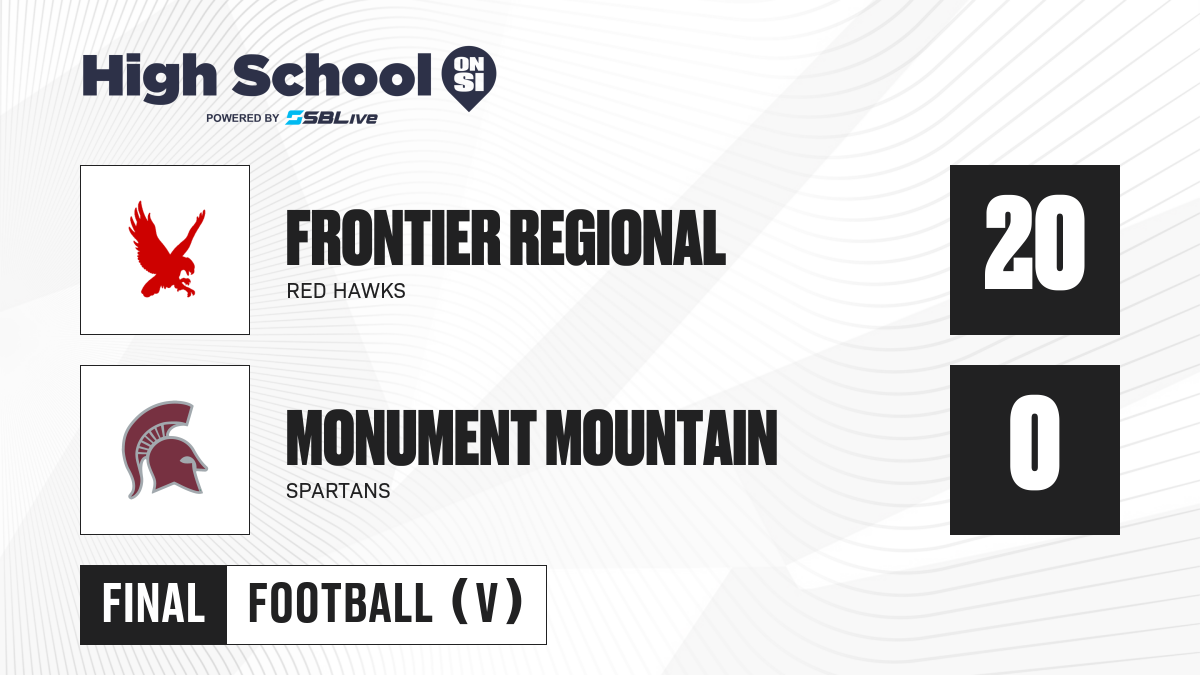 High School ON SI
POWERED BY SBLive

FRONTIER REGIONAL
RED HAWKS
20

MONUMENT MOUNTAIN
SPARTANS
0

FINAL FOOTBALL (V)